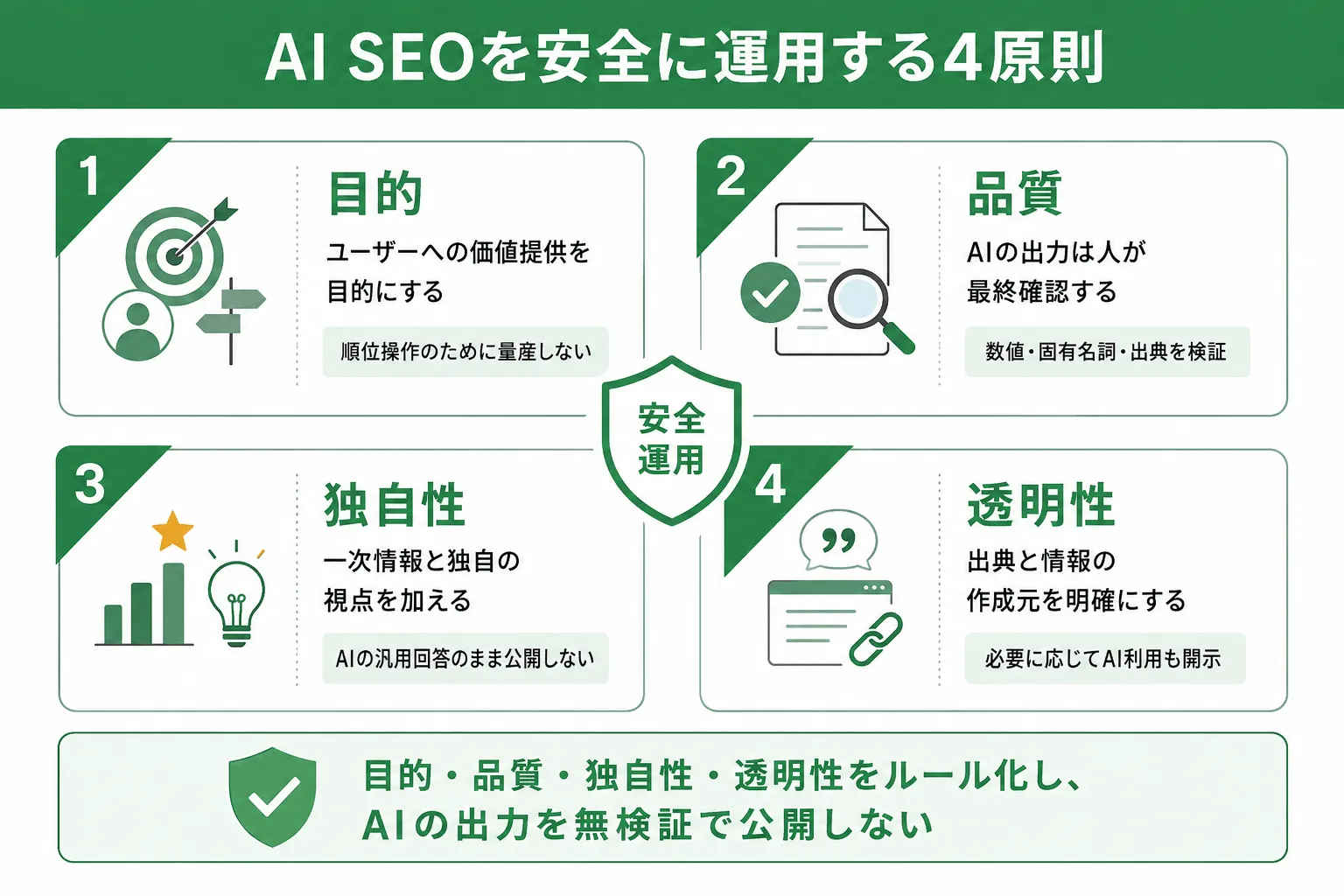 AI SEOを安全に運用する4原則

1

目的

ユーザーへの価値提供を目的にする

順位操作のために量産しない

2

品質

AIの出力は人が最終確認する

数値・固有名詞・出典を検証

安全運用

3

独自性

一次情報と独自の視点を加える

AIの汎用回答のまま公開しない

4

透明性

出典と情報の作成元を明確にする

必要に応じてAI利用も開示

目的・品質・独自性・透明性をルール化し、AIの出力を無検証で公開しない